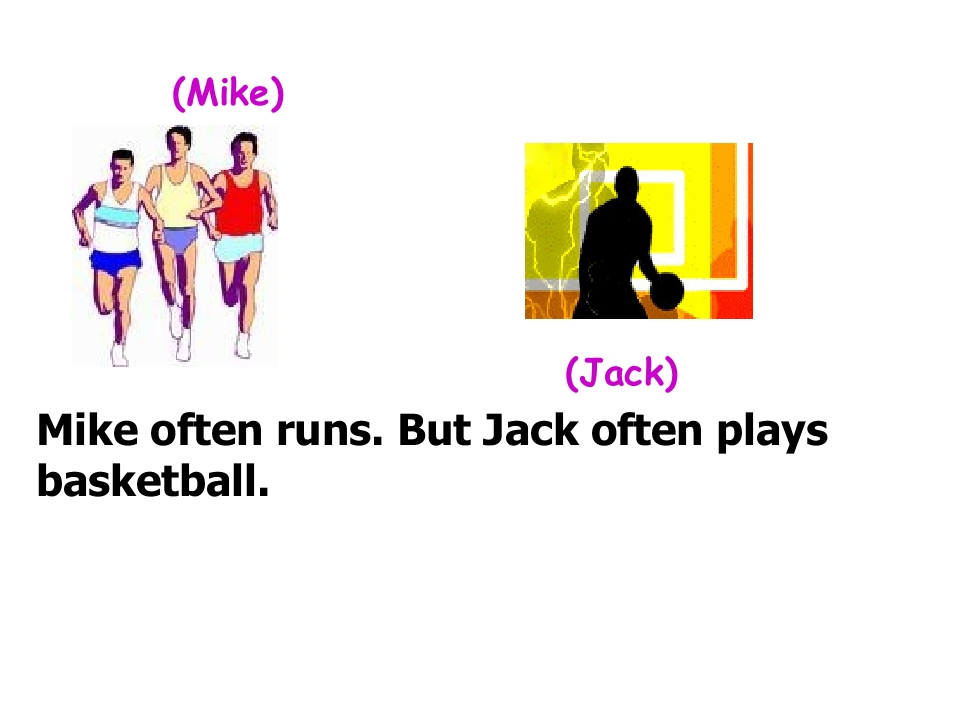 (Mike)

(Jack)

Mike often runs. But Jack often plays basketball.